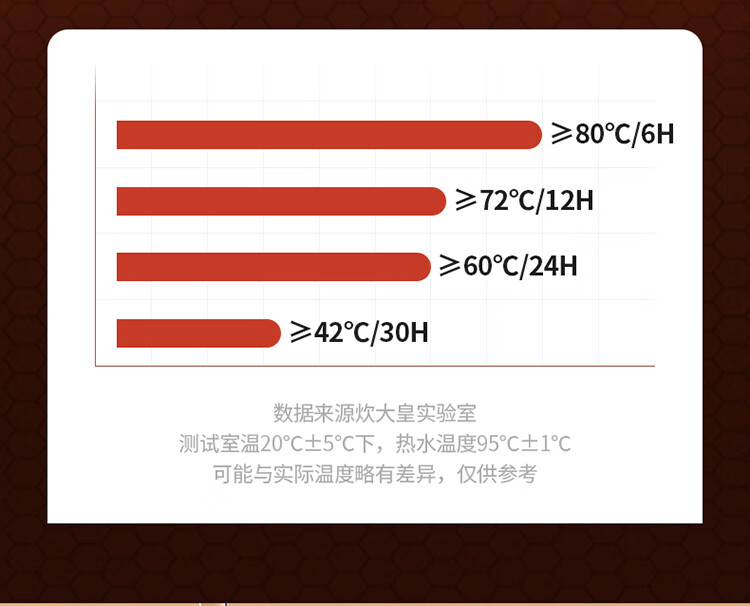 ≥80℃/6H

≥72℃/12H

≥60℃/24H

≥42℃/30H

数据来源炊大皇实验室
测试室温20°C±5°C下，热水温度95°C±1°C
可能与实际温度略有差异，仅供参考